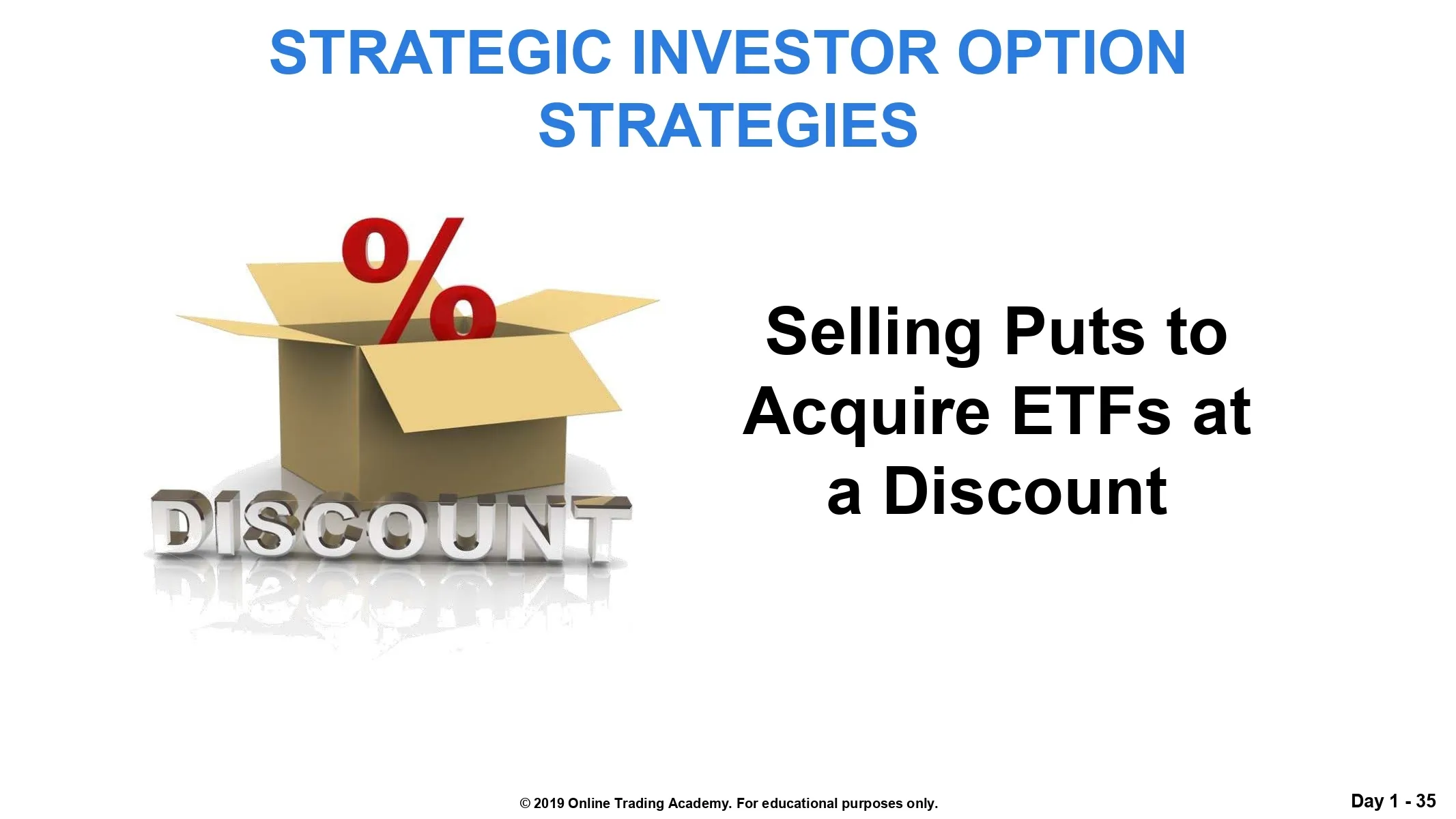 STRATEGIC INVESTOR OPTION STRATEGIES

%

DISCOUNT

Selling Puts to Acquire ETFs at a Discount

© 2019 Online Trading Academy. For educational purposes only.

Day 1 - 35